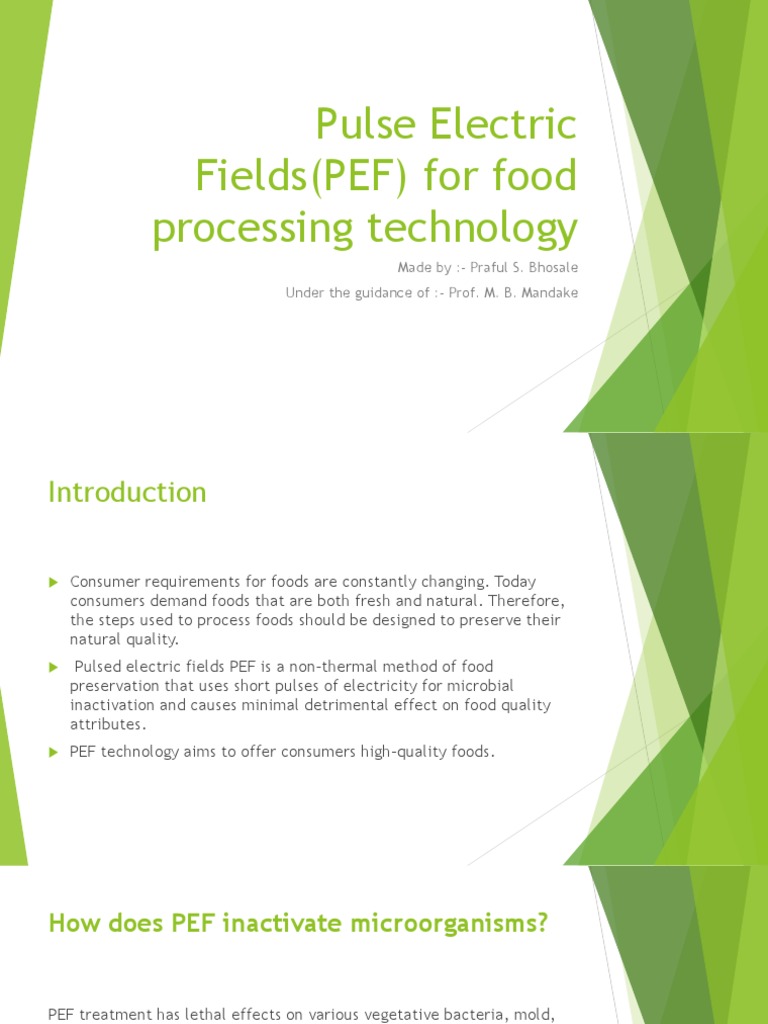 Pulse Electric Fields(PEF) for food processing technology

Made by :- Praful S. Bhosale

Under the guidance of :- Prof. M. B. Mandake

Introduction

Consumer requirements for foods are constantly changing. Today consumers demand foods that are both fresh and natural. Therefore, the steps used to process foods should be designed to preserve their natural quality.

Pulsed electric fields PEF is a non-thermal method of food preservation that uses short pulses of electricity for microbial inactivation and causes minimal detrimental effect on food quality attributes.

PEF technology aims to offer consumers high-quality foods.

How does PEF inactivate microorganisms?

PEF treatment has lethal effects on various vegetative bacteria, mold,